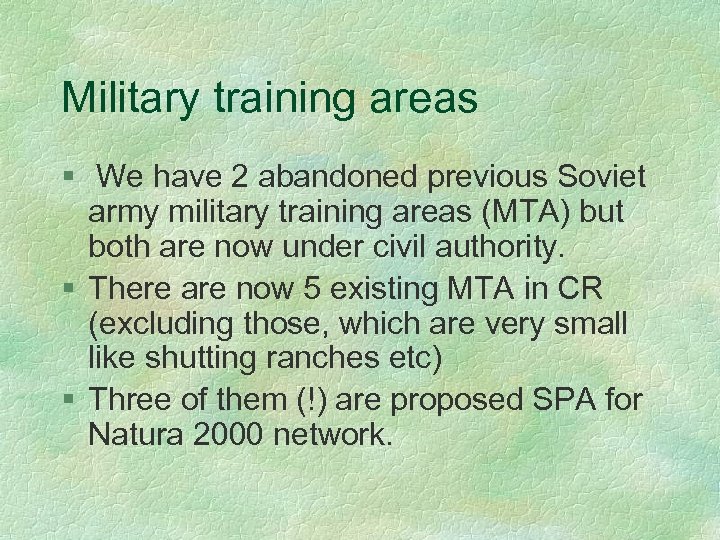 Military training areas

§ We have 2 abandoned previous Soviet army military training areas (MTA) but both are now under civil authority.

§ There are now 5 existing MTA in CR (excluding those, which are very small like shutting ranches etc)

§ Three of them (!) are proposed SPA for Natura 2000 network.